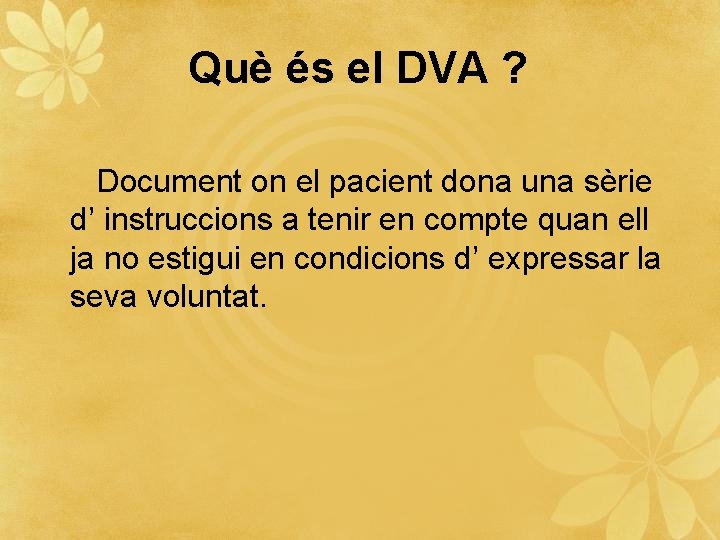 Què és el DVA ?

Document on el pacient dona una sèrie d’ instruccions a tenir en compte quan ell ja no estigui en condicions d’ expressar la seva voluntat.